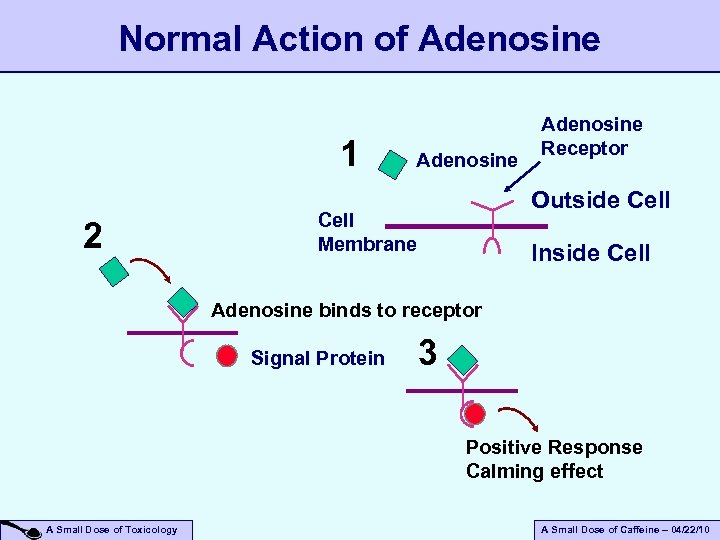 Normal Action of Adenosine

1

Adenosine

Adenosine Receptor

Outside Cell

Cell Membrane

Inside Cell

2

Adenosine binds to receptor

Signal Protein

3

Positive Response
Calming effect

A Small Dose of Toxicology

A Small Dose of Caffeine – 04/22/10